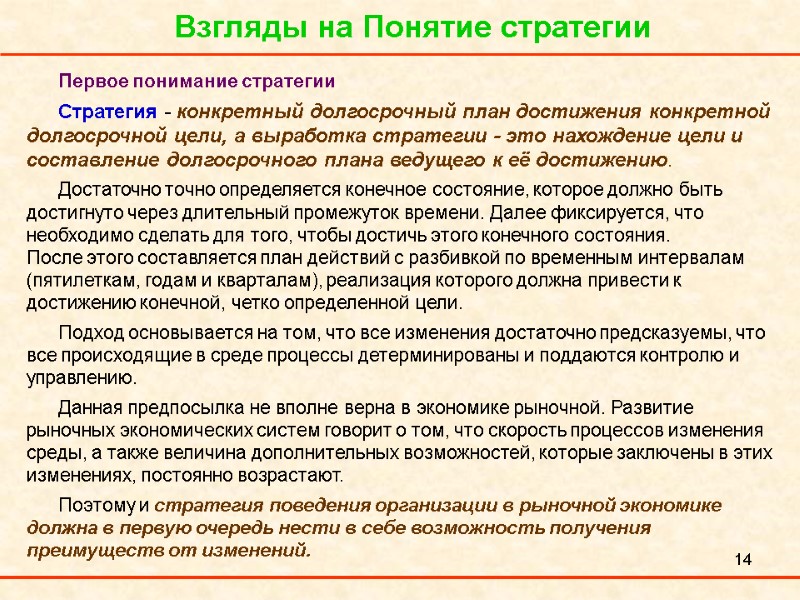 Взгляды на Понятие стратегии

Первое понимание стратегии

Стратегия - конкретный долгосрочный план достижения конкретной долгосрочной цели, а выработка стратегии - это нахождение цели и составление долгосрочного плана ведущего к её достижению.

Достаточно точно определяется конечное состояние, которое должно быть достигнуто через длительный промежуток времени. Далее фиксируется, что необходимо сделать для того, чтобы достичь этого конечного состояния. После этого составляется план действий с разбивкой по временным интервалам (пятилеткам, годам и кварталам), реализация которого должна привести к достижению конечной, четко определенной цели.

Подход основывается на том, что все изменения достаточно предсказуемы, что все происходящие в среде процессы детерминированы и поддаются контролю и управлению.

Данная предпосылка не вполне верна в экономике рыночной. Развитие рыночных экономических систем говорит о том, что скорость процессов изменения среды, а также величина дополнительных возможностей, которые заключены в этих изменениях, постоянно возрастают.

Поэтому и стратегия поведения организации в рыночной экономике должна в первую очередь нести в себе возможность получения преимуществ от изменений.

14